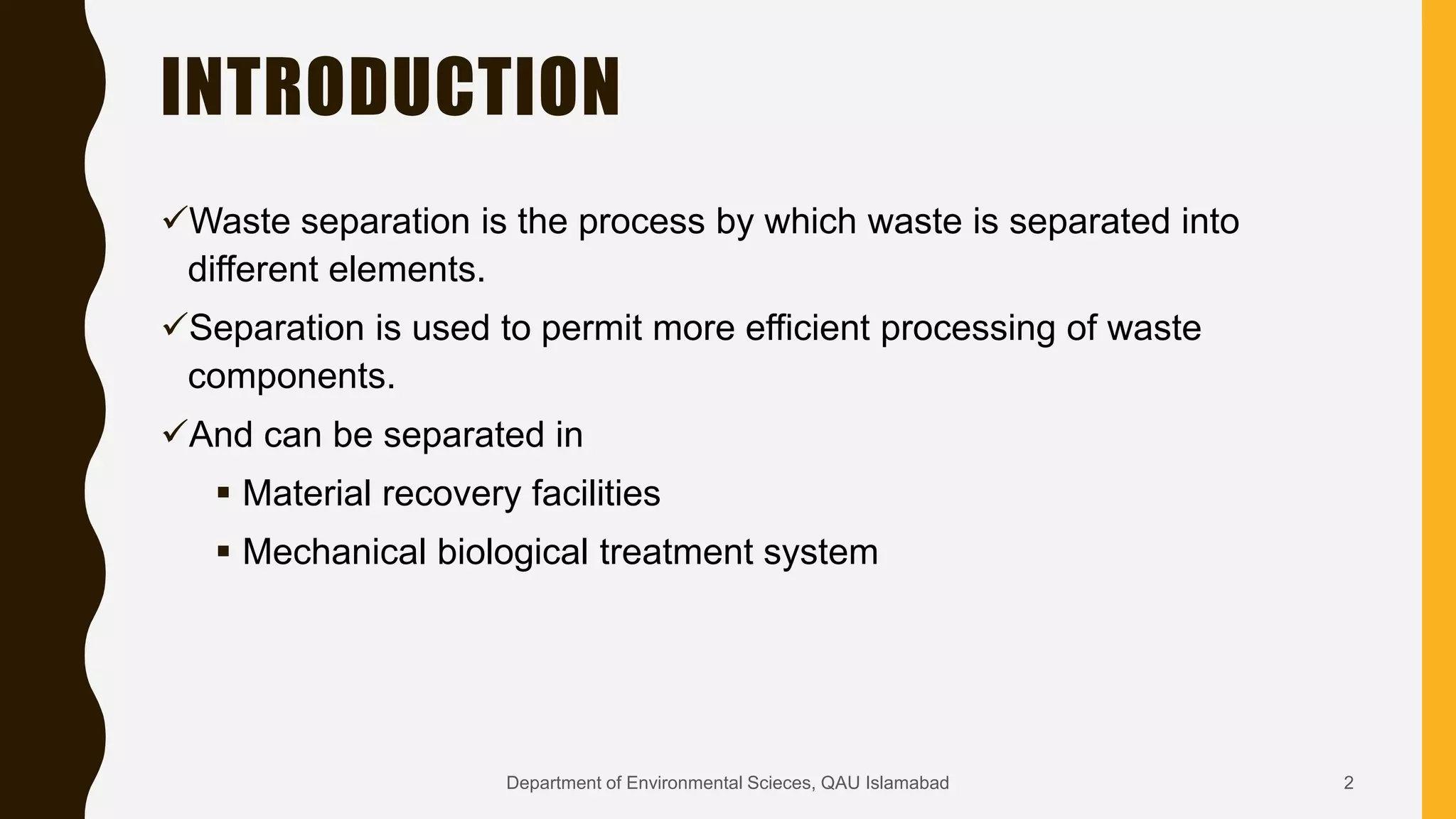 INTRODUCTION

✓Waste separation is the process by which waste is separated into different elements.

✓Separation is used to permit more efficient processing of waste components.

✓And can be separated in

▪ Material recovery facilities

▪ Mechanical biological treatment system

Department of Environmental Scieces, QAU Islamabad

2